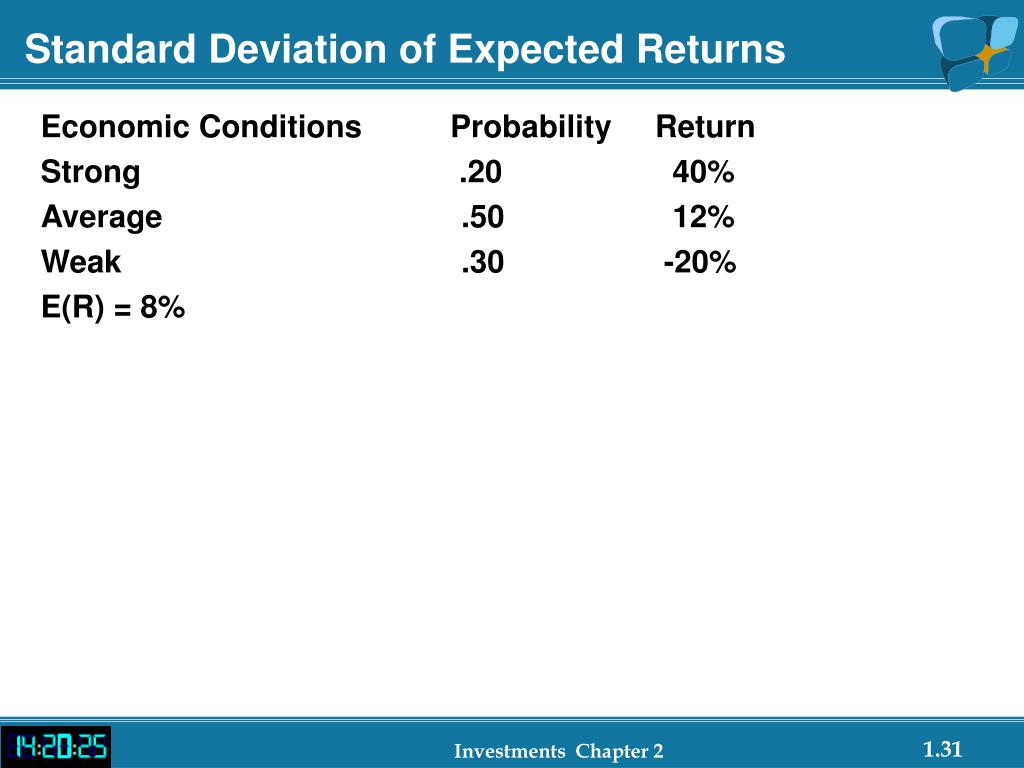 Standard Deviation of Expected Returns

| Economic Conditions | Probability | Return |
|---|---|---|
| Strong | .20 | 40% |
| Average | .50 | 12% |
| Weak | .30 | -20% |

E(R) = 8%

14:20:25

Investments Chapter 2

1.31